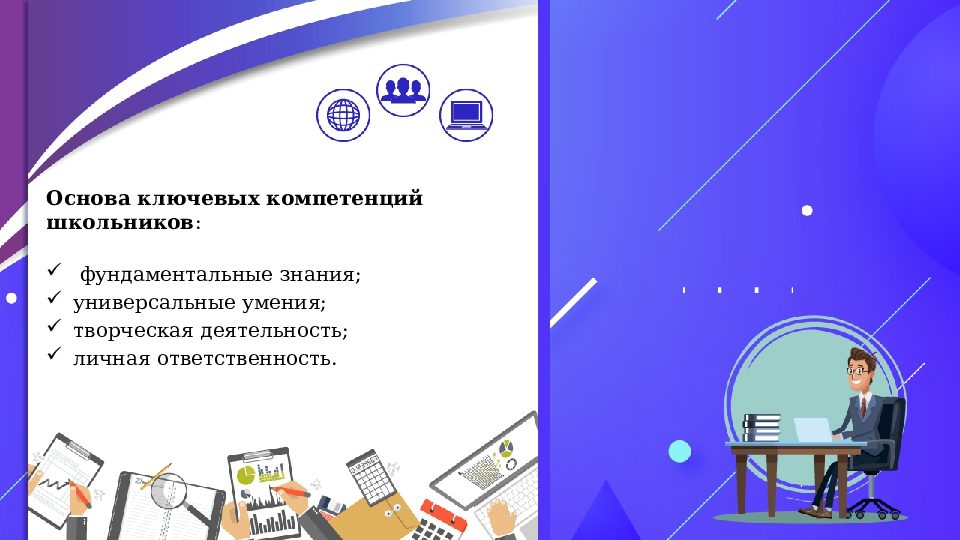 Основа ключевых компетенций школьников:

✓ фундаментальные знания;
✓ универсальные умения;
✓ творческая деятельность;
✓ личная ответственность.